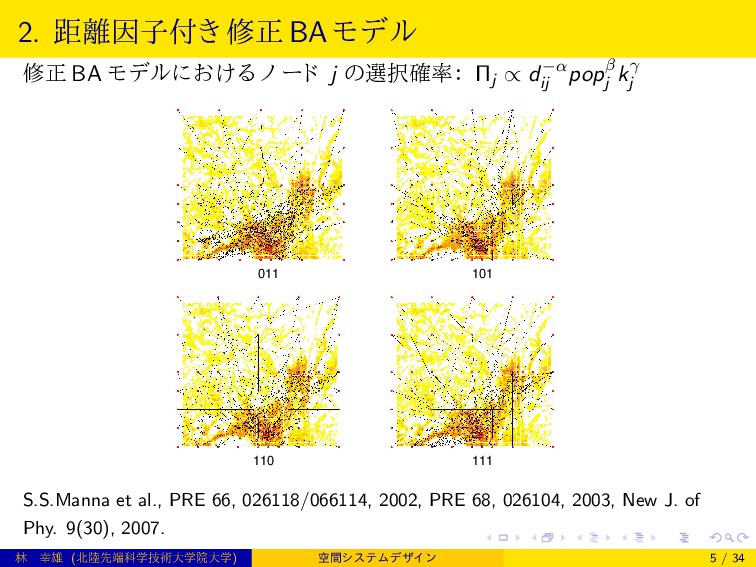 2. 距離因子付き修正 BA モデル

修正 BA モデルにおけるノード $j$ の選択確率: $\Pi_j \propto d_{ij}^{-\alpha} pop_j^{\beta} k_j^{\gamma}$

011

101

110

111

S.S.Manna et al., PRE 66, 026118/066114, 2002, PRE 68, 026104, 2003, New J. of Phy. 9(30), 2007.

林 幸雄 (北陸先端科学技術大学院大学)

空間システムデザイン

5 / 34